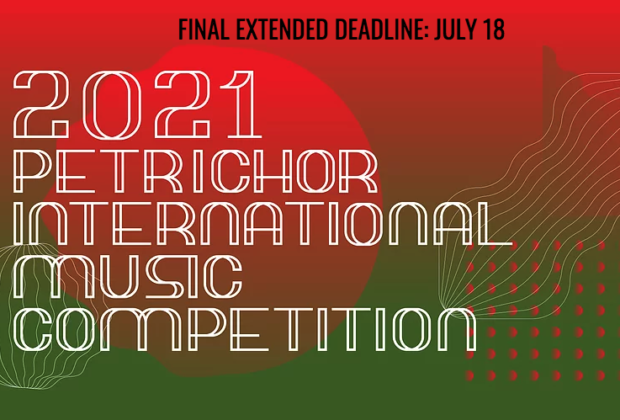 FINAL EXTENDED DEADLINE: JULY 18

2021
PETRICHOR
INTERNATIONAL
MUSIC
COMPETITION